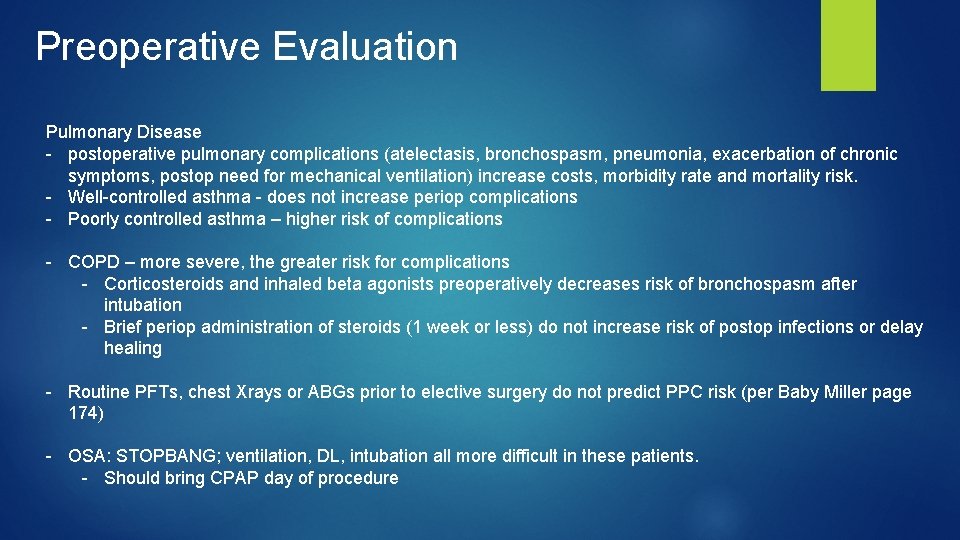 Preoperative Evaluation

Pulmonary Disease
- postoperative pulmonary complications (atelectasis, bronchospasm, pneumonia, exacerbation of chronic symptoms, postop need for mechanical ventilation) increase costs, morbidity rate and mortality risk.
- Well-controlled asthma - does not increase periop complications
- Poorly controlled asthma – higher risk of complications

- COPD – more severe, the greater risk for complications
  - Corticosteroids and inhaled beta agonists preoperatively decreases risk of bronchospasm after intubation
  - Brief periop administration of steroids (1 week or less) do not increase risk of postop infections or delay healing

- Routine PFTs, chest Xrays or ABGs prior to elective surgery do not predict PPC risk (per Baby Miller page 174)

- OSA: STOPBANG; ventilation, DL, intubation all more difficult in these patients.
  - Should bring CPAP day of procedure